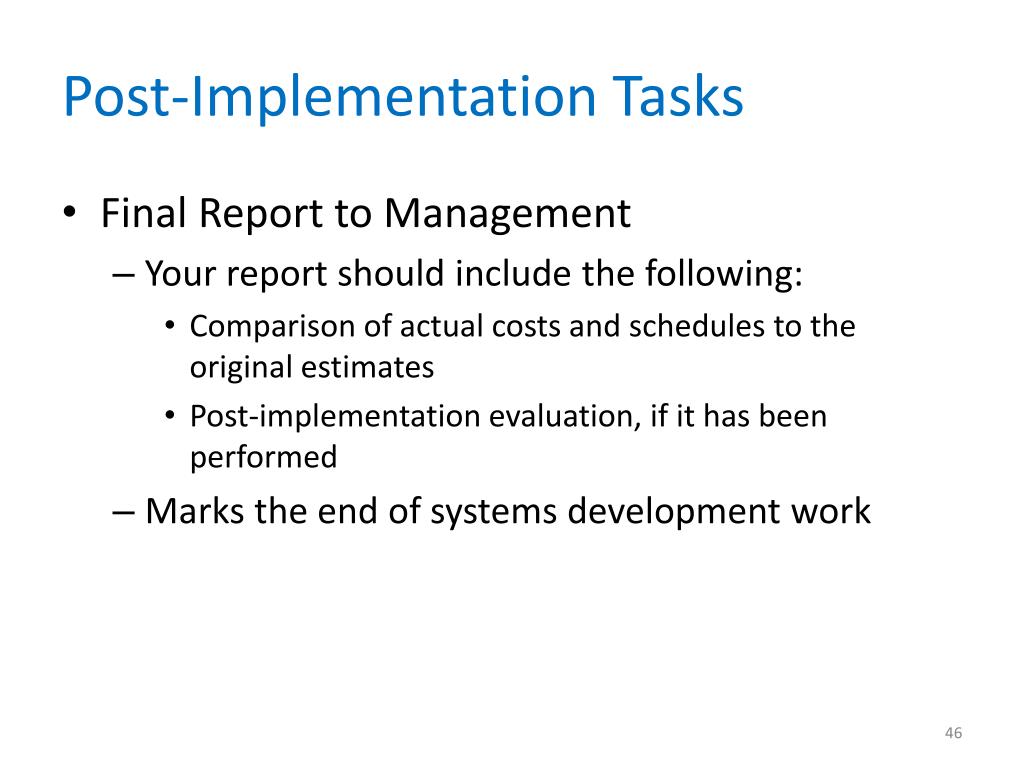 Post-Implementation Tasks

• Final Report to Management
– Your report should include the following:
• Comparison of actual costs and schedules to the original estimates
• Post-implementation evaluation, if it has been performed
– Marks the end of systems development work

46